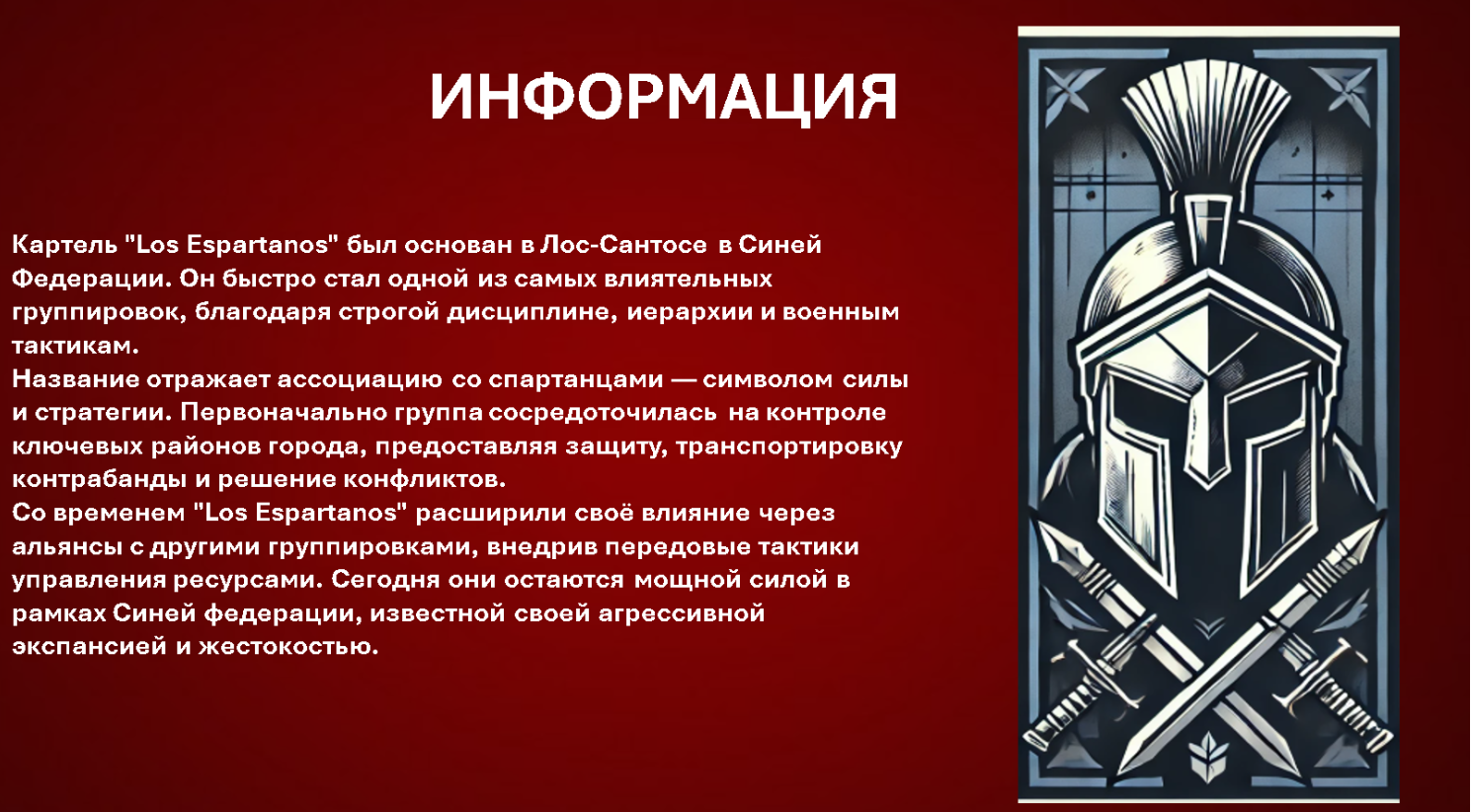 ИНФОРМАЦИЯ

Картель "Los Espartanos" был основан в Лос-Сантосе в Синей Федерации. Он быстро стал одной из самых влиятельных группировок, благодаря строгой дисциплине, иерархии и военным тактикам.
Название отражает ассоциацию со спартанцами — символом силы и стратегии. Первоначально группа сосредоточилась на контроле ключевых районов города, предоставляя защиту, транспортировку контрабанды и решение конфликтов.
Со временем "Los Espartanos" расширили своё влияние через альянсы с другими группировками, внедрив передовые тактики управления ресурсами. Сегодня они остаются мощной силой в рамках Синей федерации, известной своей агрессивной экспансией и жестокостью.